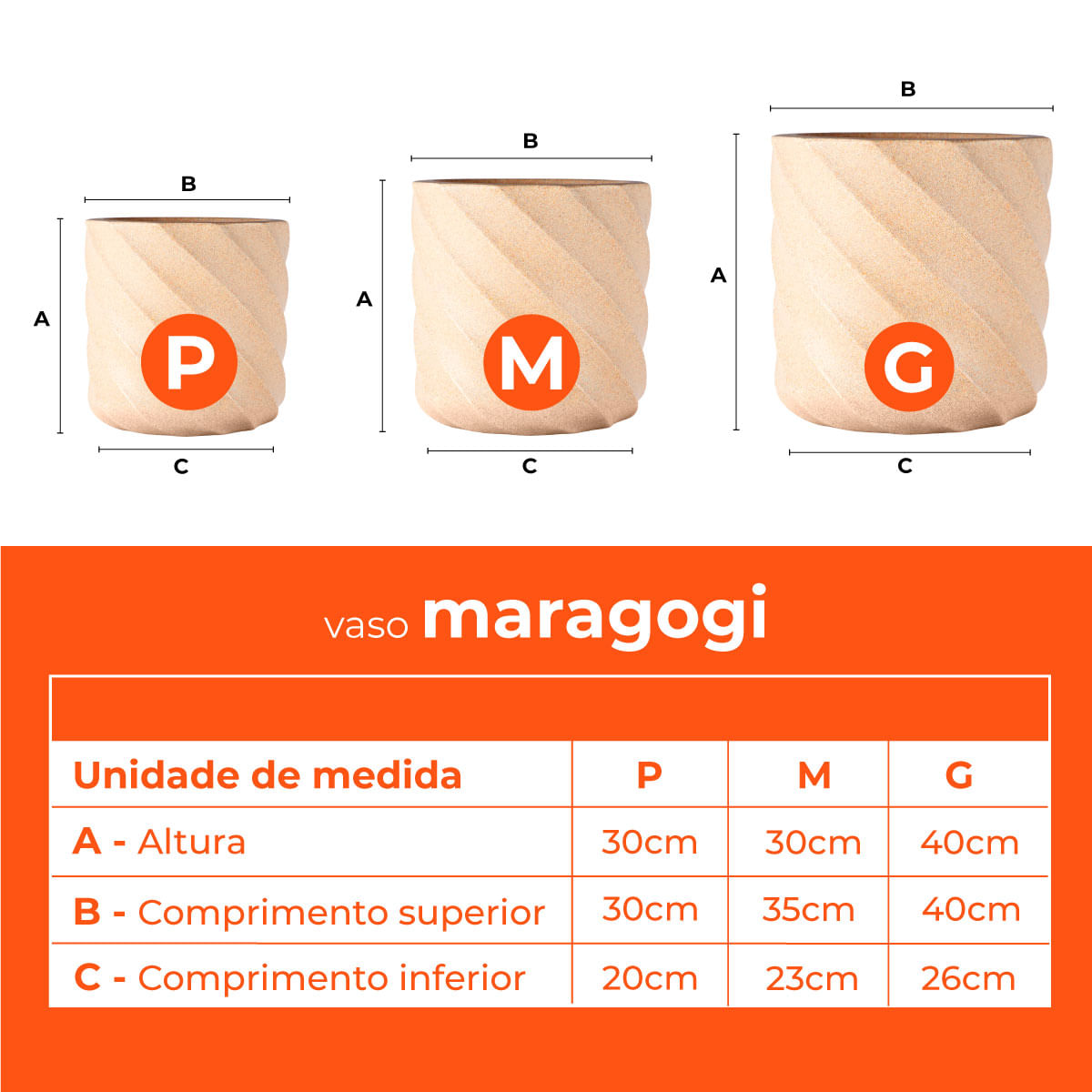 B
A
P
C

B
A
M
C

B
A
G
C

vaso maragogi

| Unidade de medida | P | M | G |
|---|---|---|---|
| A - Altura | 30cm | 30cm | 40cm |
| B - Comprimento superior | 30cm | 35cm | 40cm |
| C - Comprimento inferior | 20cm | 23cm | 26cm |